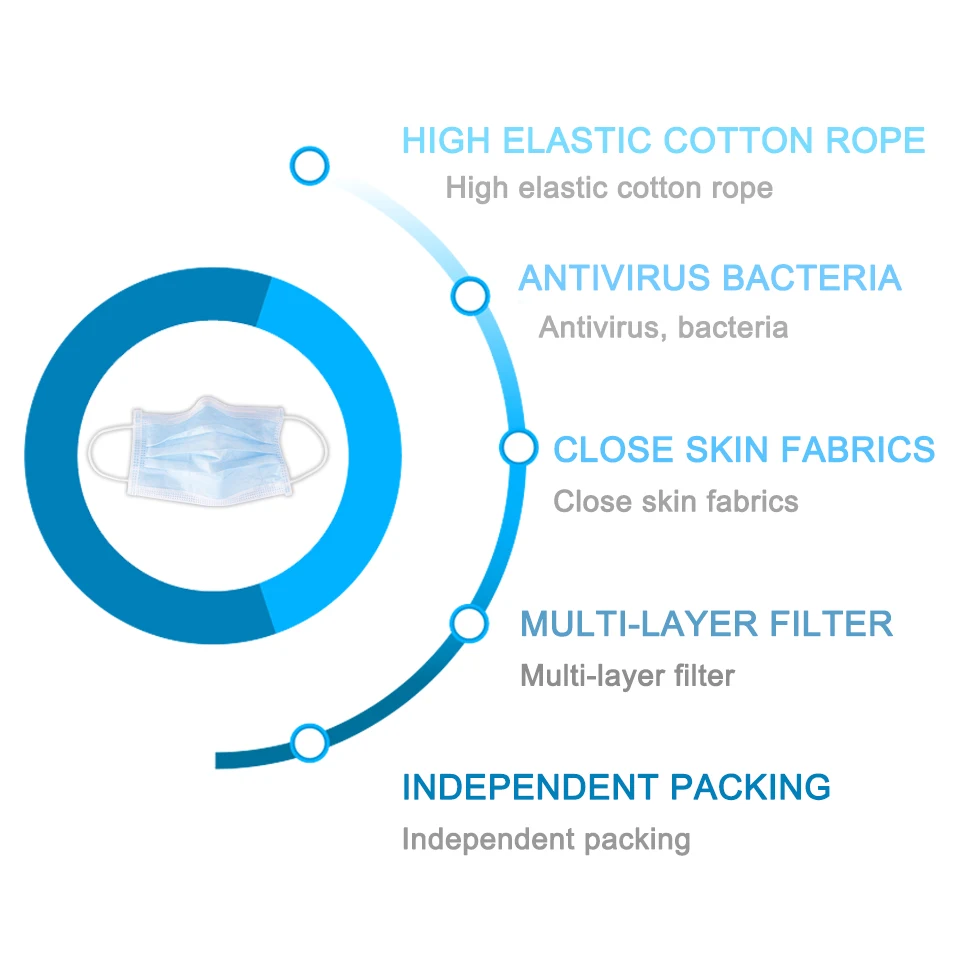 HIGH ELASTIC COTTON ROPE
High elastic cotton rope

ANTIVIRUS BACTERIA
Antivirus, bacteria

CLOSE SKIN FABRICS
Close skin fabrics

MULTI-LAYER FILTER
Multi-layer filter

INDEPENDENT PACKING
Independent packing